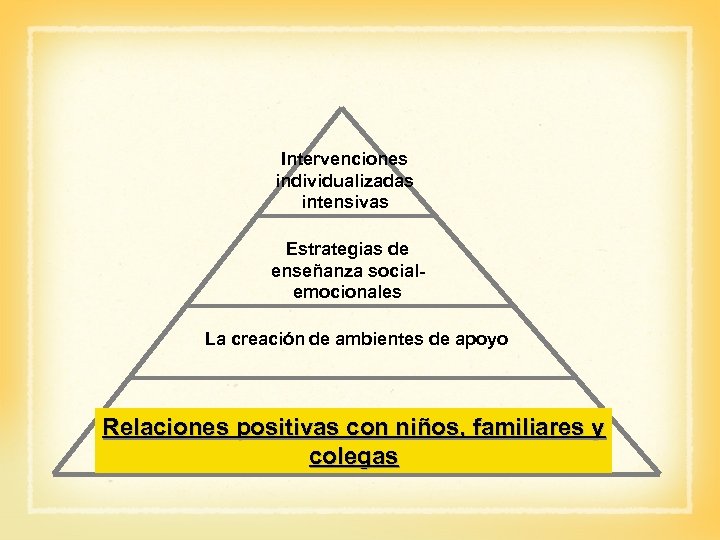 Intervenciones individualizadas intensivas

Estrategias de enseñanza social-emocionales

La creación de ambientes de apoyo

Relaciones positivas con niños, familiares y colegas